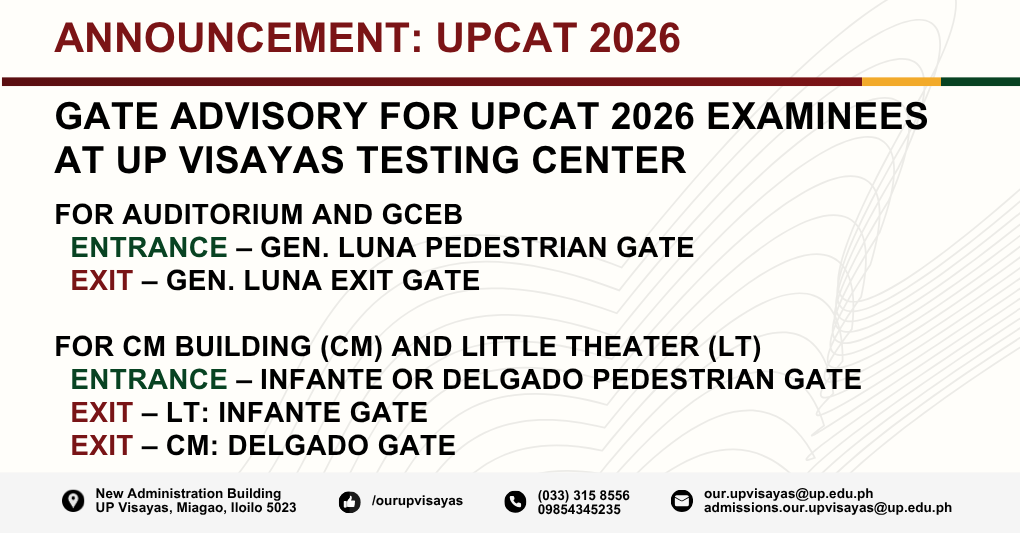 ANNOUNCEMENT: UPCAT 2026

GATE ADVISORY FOR UPCAT 2026 EXAMINEES AT UP VISAYAS TESTING CENTER

FOR AUDITORIUM AND GCEB
ENTRANCE – GEN. LUNA PEDESTRIAN GATE
EXIT – GEN. LUNA EXIT GATE

FOR CM BUILDING (CM) AND LITTLE THEATER (LT)
ENTRANCE – INFANTE OR DELGADO PEDESTRIAN GATE
EXIT – LT: INFANTE GATE
EXIT – CM: DELGADO GATE

New Administration Building
UP Visayas, Miagao, Iloilo 5023

/ourupvisayas

(033) 315 8556
09854345235

our.upvisayas@up.edu.ph
admissions.our.upvisayas@up.edu.ph